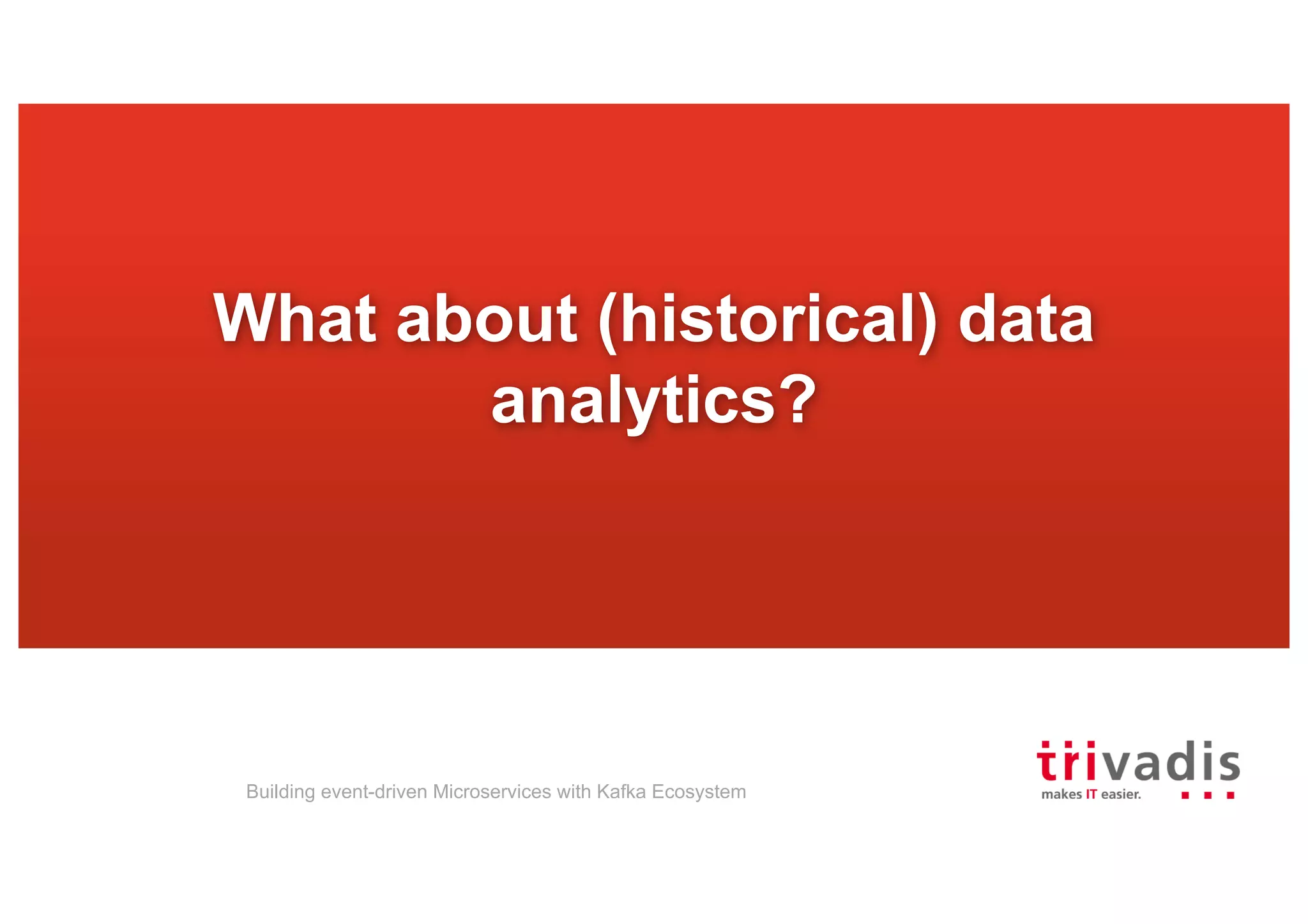 What about (historical) data analytics?

Building event-driven Microservices with Kafka Ecosystem

trivadis
makes IT easier.